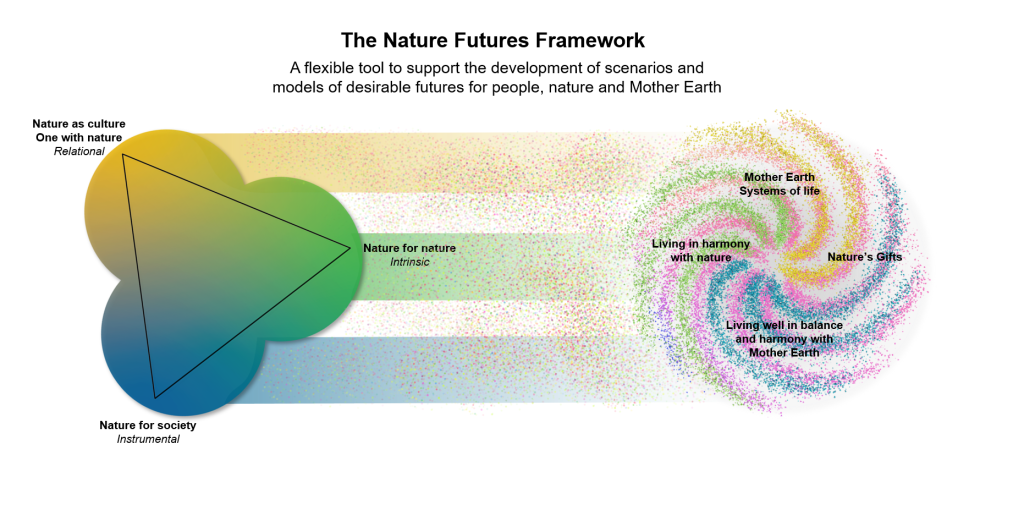 The Nature Futures Framework

A flexible tool to support the development of scenarios and models of desirable futures for people, nature and Mother Earth

Nature as culture
One with nature
Relational

Nature for nature
Intrinsic

Nature for society
Instrumental

Mother Earth
Systems of life

Living in harmony with nature

Nature's Gifts

Living well in balance and harmony with Mother Earth